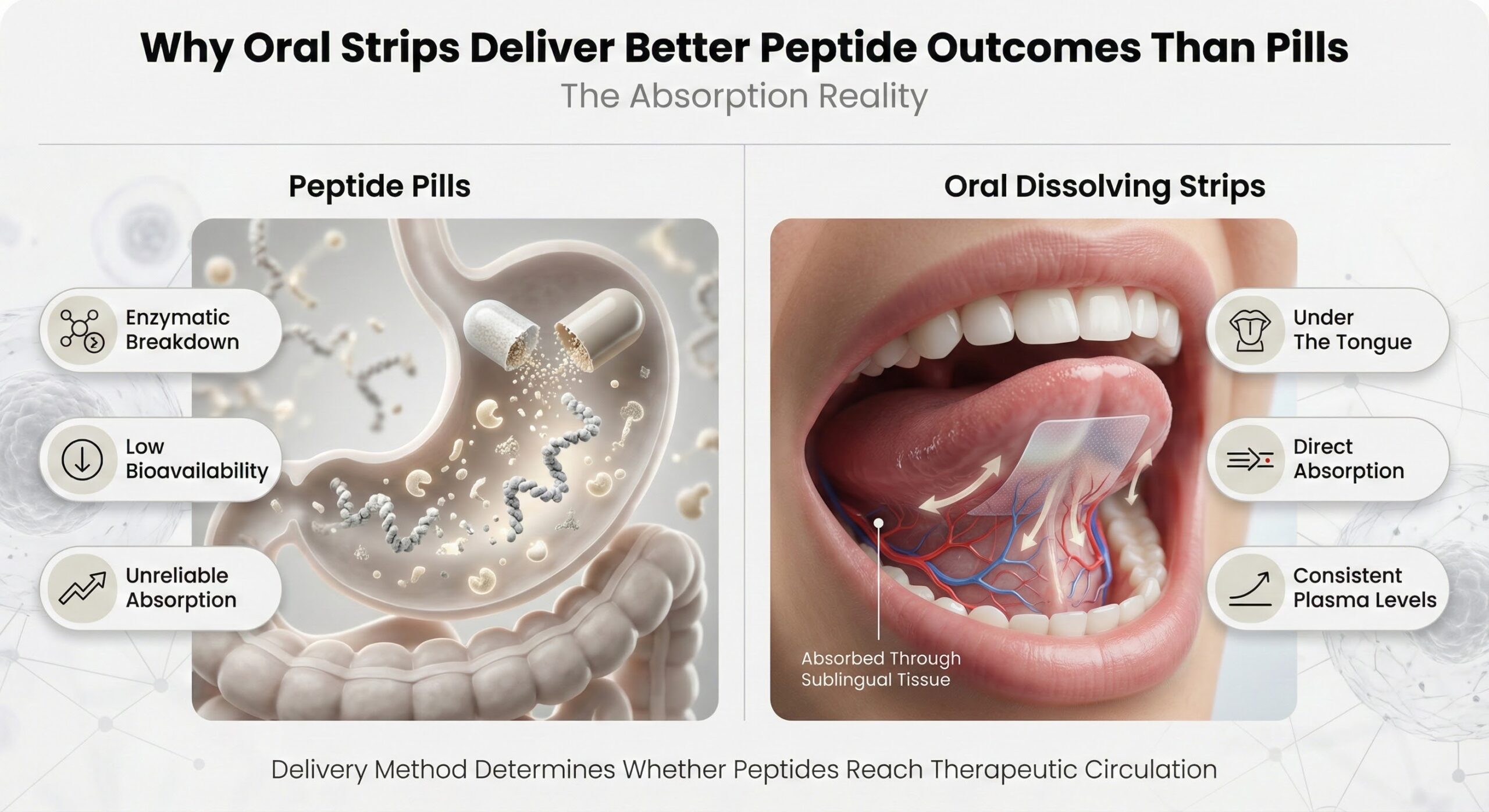 Why Oral Strips Deliver Better Peptide Outcomes Than Pills

The Absorption Reality

Peptide Pills

Enzymatic Breakdown

Low Bioavailability

Unreliable Absorption

Oral Dissolving Strips

Under The Tongue

Direct Absorption

Consistent Plasma Levels

Absorbed Through Sublingual Tissue

Delivery Method Determines Whether Peptides Reach Therapeutic Circulation